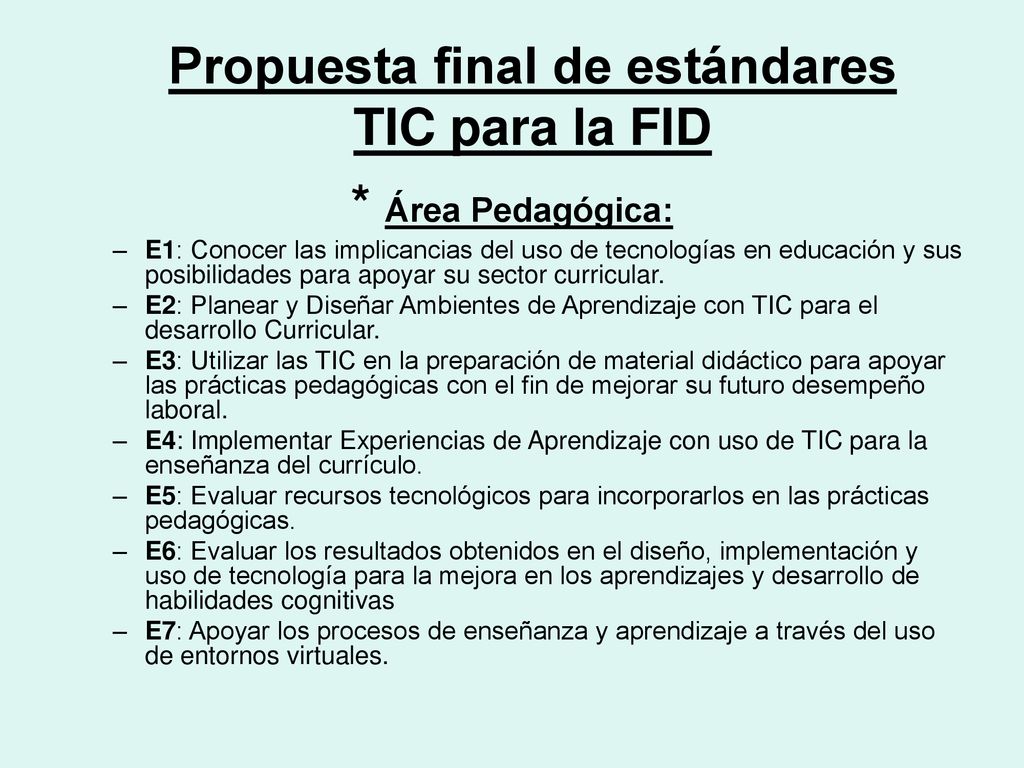 Propuesta final de estándares TIC para la FID

* Área Pedagógica:

– E1: Conocer las implicancias del uso de tecnologías en educación y sus posibilidades para apoyar su sector curricular.
– E2: Planear y Diseñar Ambientes de Aprendizaje con TIC para el desarrollo Curricular.
– E3: Utilizar las TIC en la preparación de material didáctico para apoyar las prácticas pedagógicas con el fin de mejorar su futuro desempeño laboral.
– E4: Implementar Experiencias de Aprendizaje con uso de TIC para la enseñanza del currículo.
– E5: Evaluar recursos tecnológicos para incorporarlos en las prácticas pedagógicas.
– E6: Evaluar los resultados obtenidos en el diseño, implementación y uso de tecnología para la mejora en los aprendizajes y desarrollo de habilidades cognitivas
– E7: Apoyar los procesos de enseñanza y aprendizaje a través del uso de entornos virtuales.